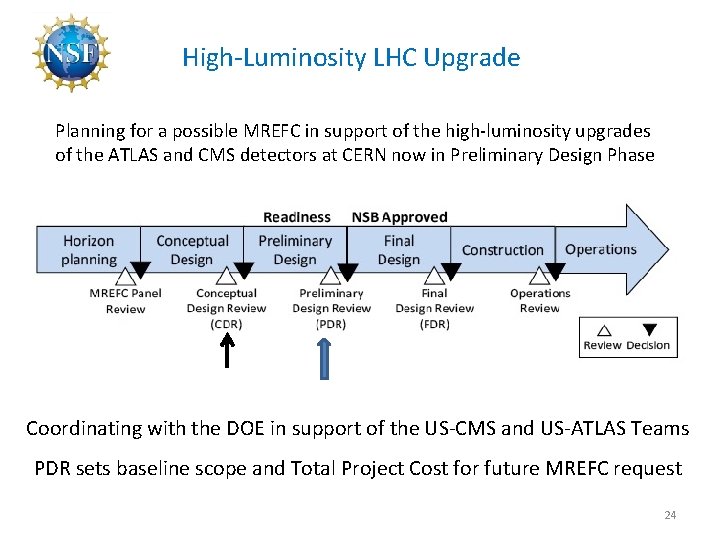 NSF

High-Luminosity LHC Upgrade

Planning for a possible MREFC in support of the high-luminosity upgrades of the ATLAS and CMS detectors at CERN now in Preliminary Design Phase

Readiness NSB Approved

Horizon planning
Conceptual Design
Preliminary Design
Final Design
Construction
Operations

MREFC Panel Review
Conceptual Design Review (CDR)
Preliminary Design Review (PDR)
Final Design Review (FDR)
Operations Review

Review Decision

Coordinating with the DOE in support of the US-CMS and US-ATLAS Teams

PDR sets baseline scope and Total Project Cost for future MREFC request

24